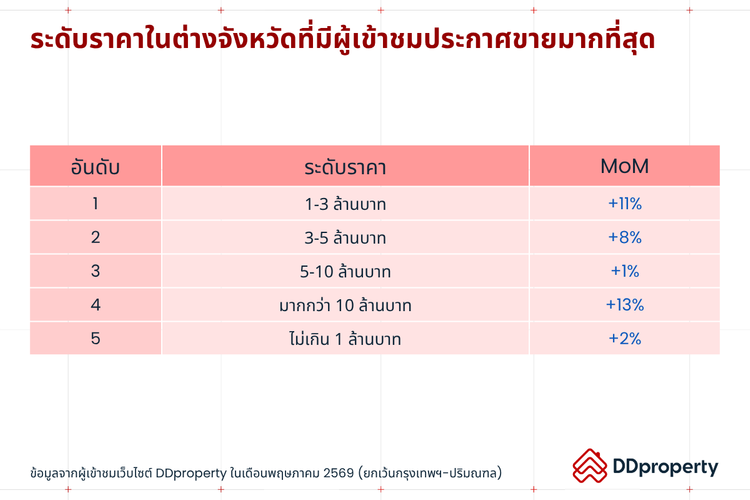 ระดับราคาในต่างจังหวัดที่มีผู้เข้าชมประกาศขายมากที่สุด

| อันดับ | ระดับราคา | MoM |
|---|---|---|
| 1 | 1-3 ล้านบาท | +11% |
| 2 | 3-5 ล้านบาท | +8% |
| 3 | 5-10 ล้านบาท | +1% |
| 4 | มากกว่า 10 ล้านบาท | +13% |
| 5 | ไม่เกิน 1 ล้านบาท | +2% |

ข้อมูลจากผู้เข้าชมเว็บไซต์ DDproperty ในเดือนพฤษภาคม 2569 (ยกเว้นกรุงเทพฯ-ปริมณฑล)

DDproperty